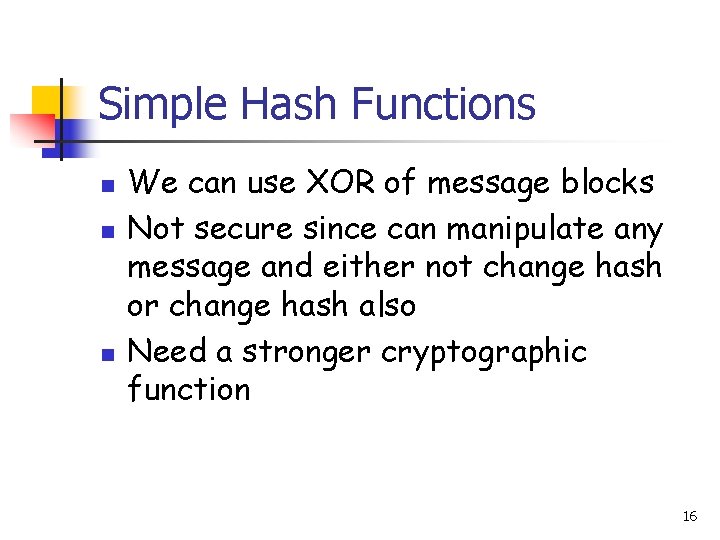 Simple Hash Functions

- We can use XOR of message blocks
- Not secure since can manipulate any message and either not change hash or change hash also
- Need a stronger cryptographic function

16